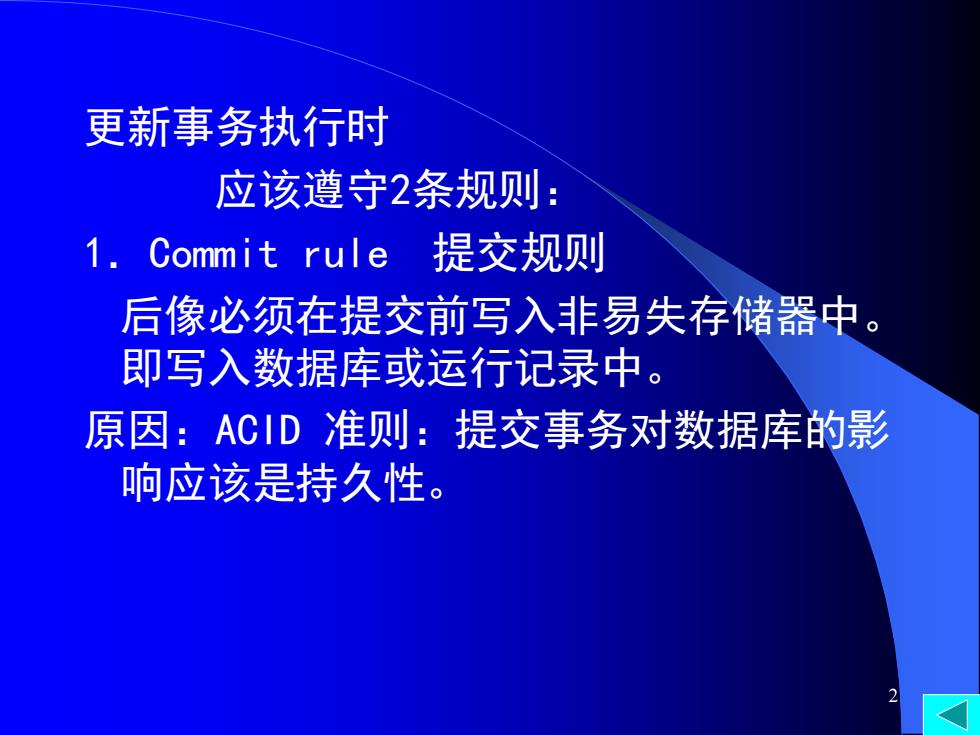 更新事务执行时

应该遵守2条规则：

1. Commit rule　提交规则

后像必须在提交前写入非易失存储器中。即写入数据库或运行记录中。

原因：ACID 准则：提交事务对数据库的影响应该是持久性。

2